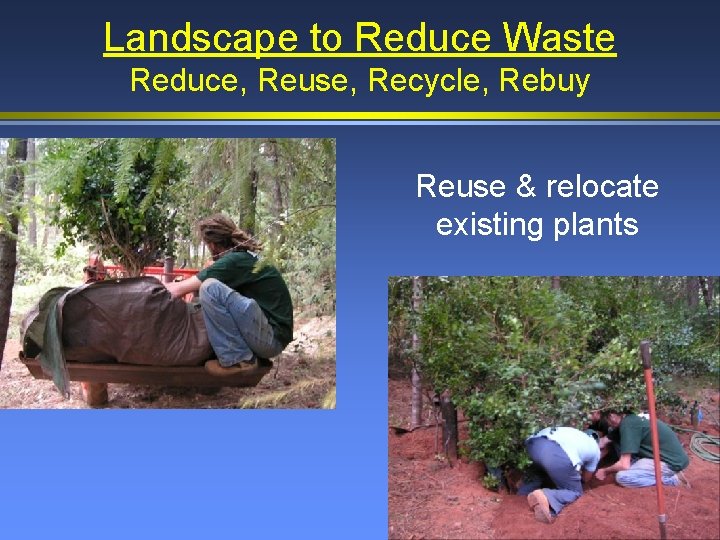 Landscape to Reduce Waste
Reduce, Reuse, Recycle, Rebuy

Reuse & relocate existing plants